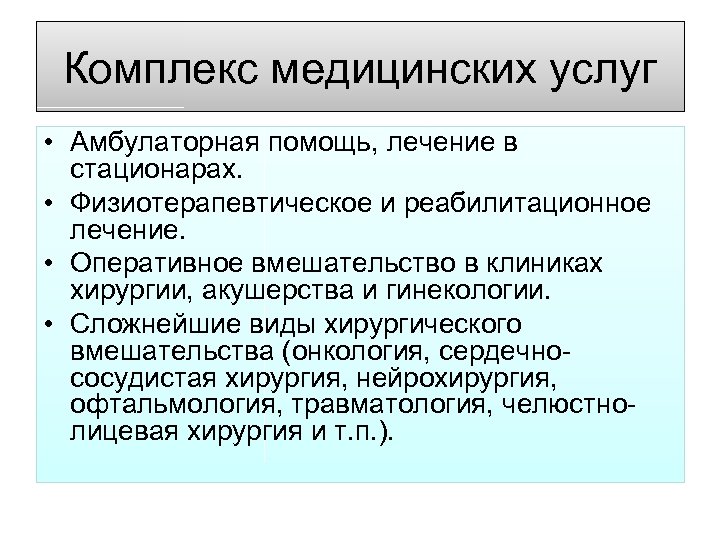 Комплекс медицинских услуг

• Амбулаторная помощь, лечение в стационарах.
• Физиотерапевтическое и реабилитационное лечение.
• Оперативное вмешательство в клиниках хирургии, акушерства и гинекологии.
• Сложнейшие виды хирургического вмешательства (онкология, сердечно-сосудистая хирургия, нейрохирургия, офтальмология, травматология, челюстно-лицевая хирургия и т.п.).